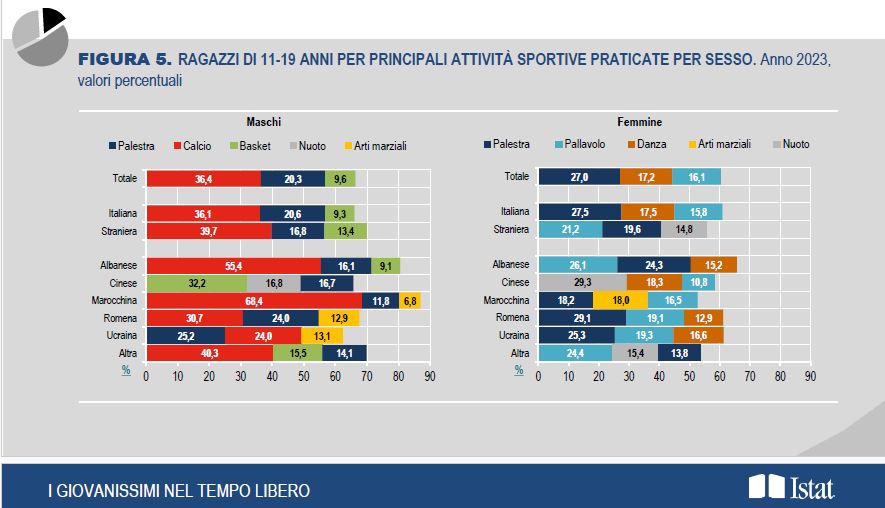 FIGURA 5. RAGAZZI DI 11-19 ANNI PER PRINCIPALI ATTIVITÀ SPORTIVE PRATICATE PER SESSO. Anno 2023, valori percentuali

Maschi

Palestra Calcio Basket Nuoto Arti marziali

Totale 36,4 20,3 9,6

Italiana 36,1 20,6 9,3
Straniera 39,7 16,8 13,4

Albanese 55,4 16,1 9,1
Cinese 32,2 16,8 16,7
Marocchina 68,4 11,8 6,8
Romena 30,7 24,0 12,9
Ucraina 25,2 24,0 13,1
Altra 40,3 15,5 14,1

% 0 10 20 30 40 50 60 70 80 90

Femmine

Palestra Pallavolo Danza Arti marziali Nuoto

Totale 27,0 17,2 16,1

Italiana 27,5 17,5 15,8
Straniera 21,2 19,6 14,8

Albanese 26,1 24,3 15,2
Cinese 29,3 18,3 10,8
Marocchina 18,2 18,0 16,5
Romena 29,1 19,1 12,9
Ucraina 25,3 19,3 16,6
Altra 24,4 15,4 13,8

% 0 10 20 30 40 50 60 70 80 90

I GIOVANISSIMI NEL TEMPO LIBERO

Istat